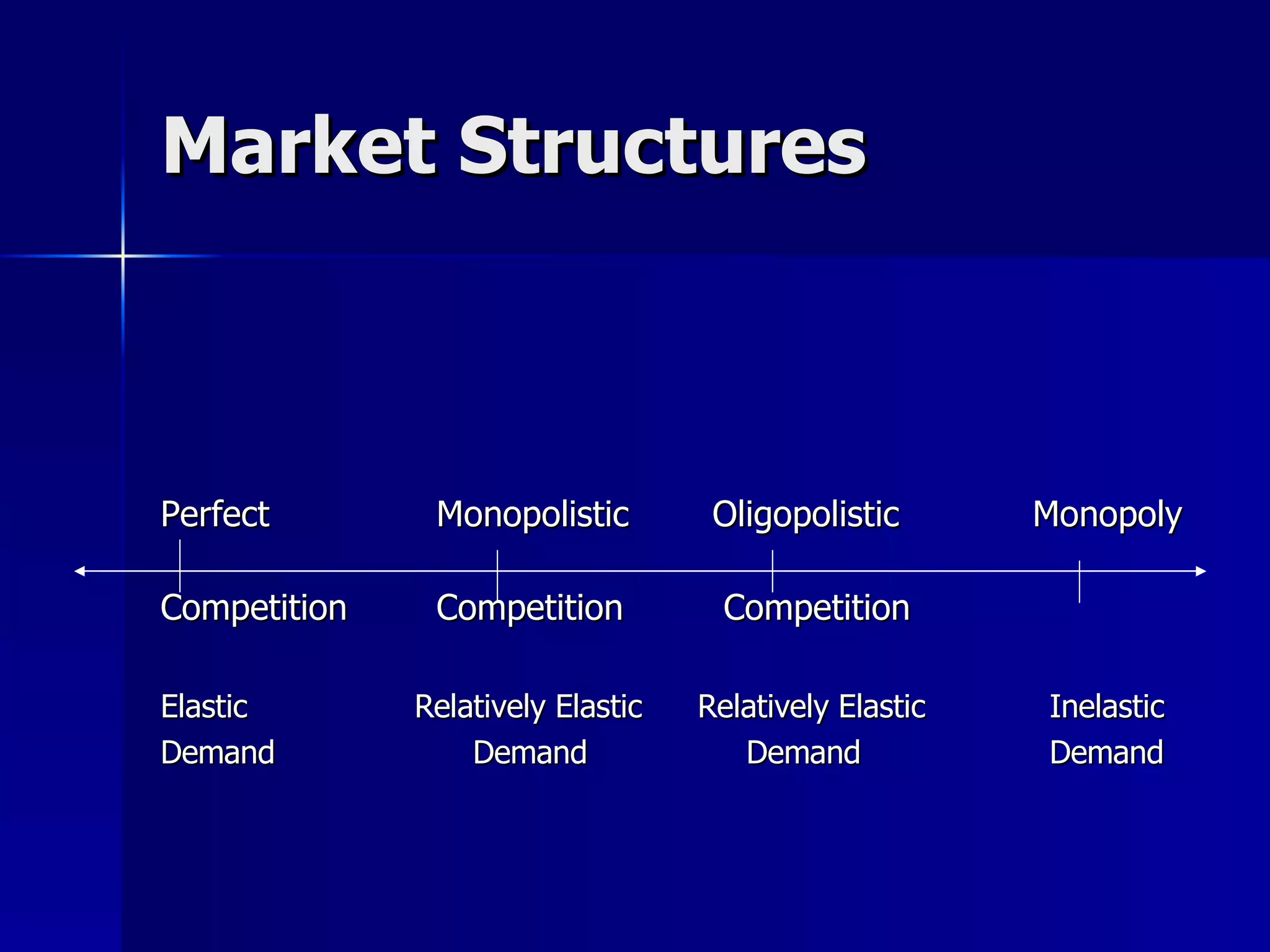 Market Structures

Perfect Competition

Monopolistic Competition

Oligopolistic Competition

Monopoly

Elastic Demand

Relatively Elastic Demand

Relatively Elastic Demand

Inelastic Demand